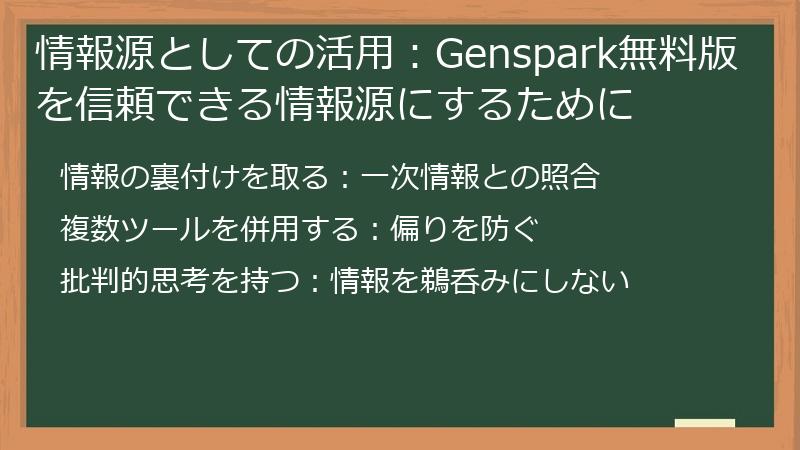 情報源としての活用：Genspark無料版を信頼できる情報源にするために

情報の裏付けを取る：一次情報との照合

複数ツールを併用する：偏りを防ぐ

批判的思考を持つ：情報を鵜呑みにしない